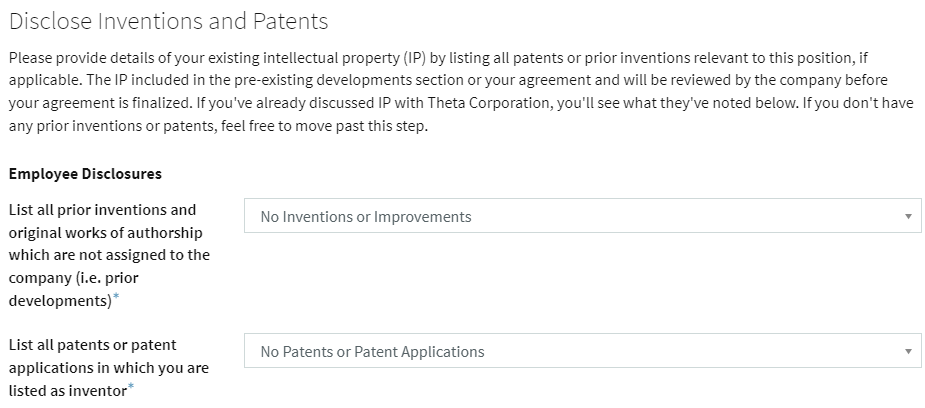 Disclose Inventions and Patents

Please provide details of your existing intellectual property (IP) by listing all patents or prior inventions relevant to this position, if applicable. The IP included in the pre-existing developments section or your agreement and will be reviewed by the company before your agreement is finalized. If you've already discussed IP with Theta Corporation, you'll see what they've noted below. If you don't have any prior inventions or patents, feel free to move past this step.

Employee Disclosures

List all prior inventions and original works of authorship which are not assigned to the company (i.e. prior developments)*

No Inventions or Improvements

List all patents or patent applications in which you are listed as inventor*

No Patents or Patent Applications